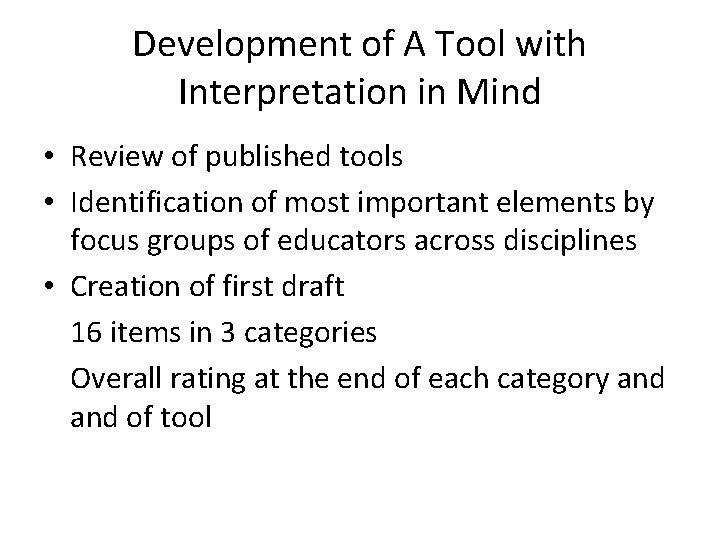 Development of A Tool with Interpretation in Mind

• Review of published tools
• Identification of most important elements by focus groups of educators across disciplines
• Creation of first draft

16 items in 3 categories

Overall rating at the end of each category and and of tool